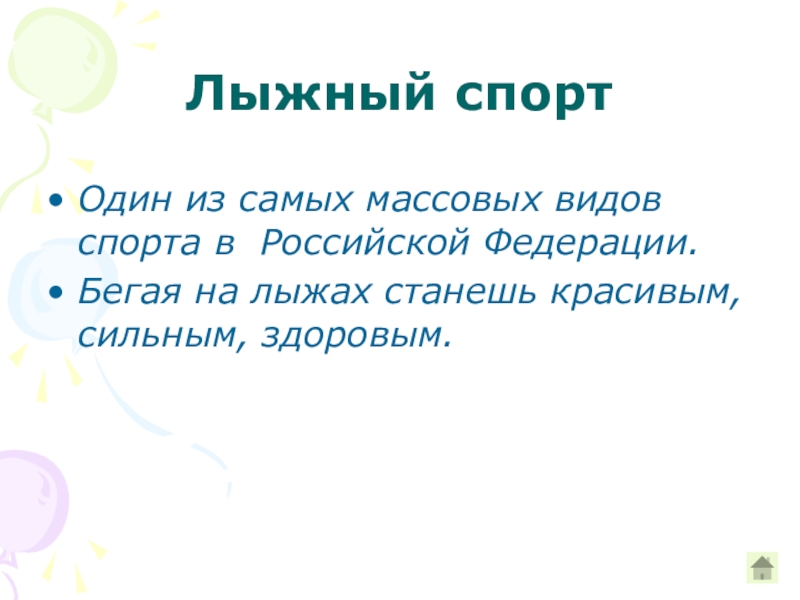 Лыжный спорт

• Один из самых массовых видов спорта в Российской Федерации.
• Бегая на лыжах станешь красивым, сильным, здоровым.